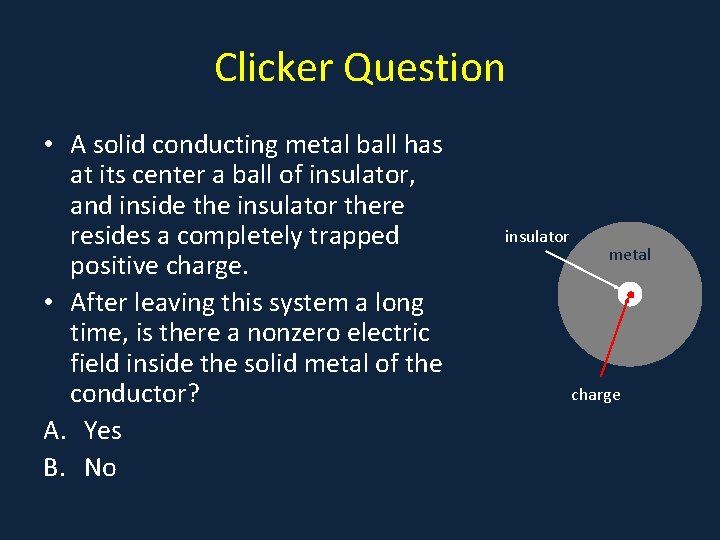 Clicker Question

• A solid conducting metal ball has at its center a ball of insulator, and inside the insulator there resides a completely trapped positive charge.
• After leaving this system a long time, is there a nonzero electric field inside the solid metal of the conductor?

A. Yes
B. No

insulator
metal
charge